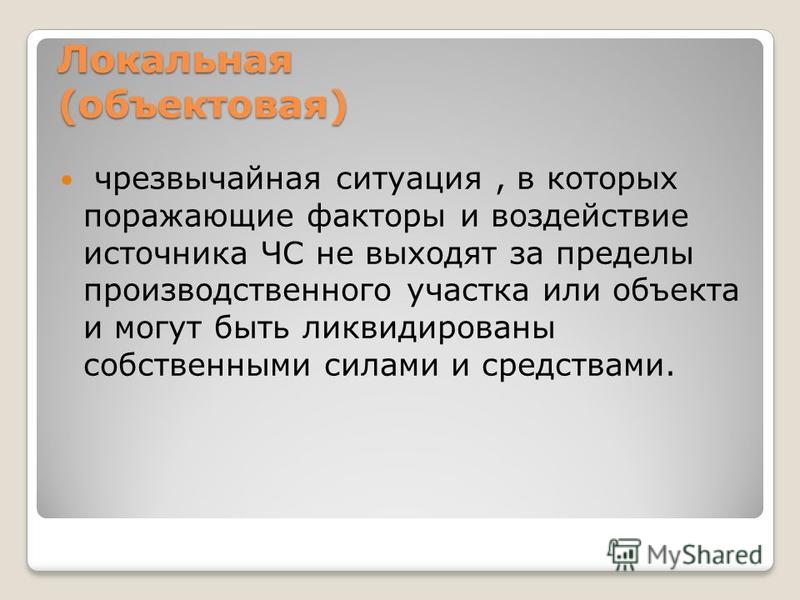 Локальная (объектовая)

чрезвычайная ситуация , в которых поражающие факторы и воздействие источника ЧС не выходят за пределы производственного участка или объекта и могут быть ликвидированы собственными силами и средствами.

MyShared